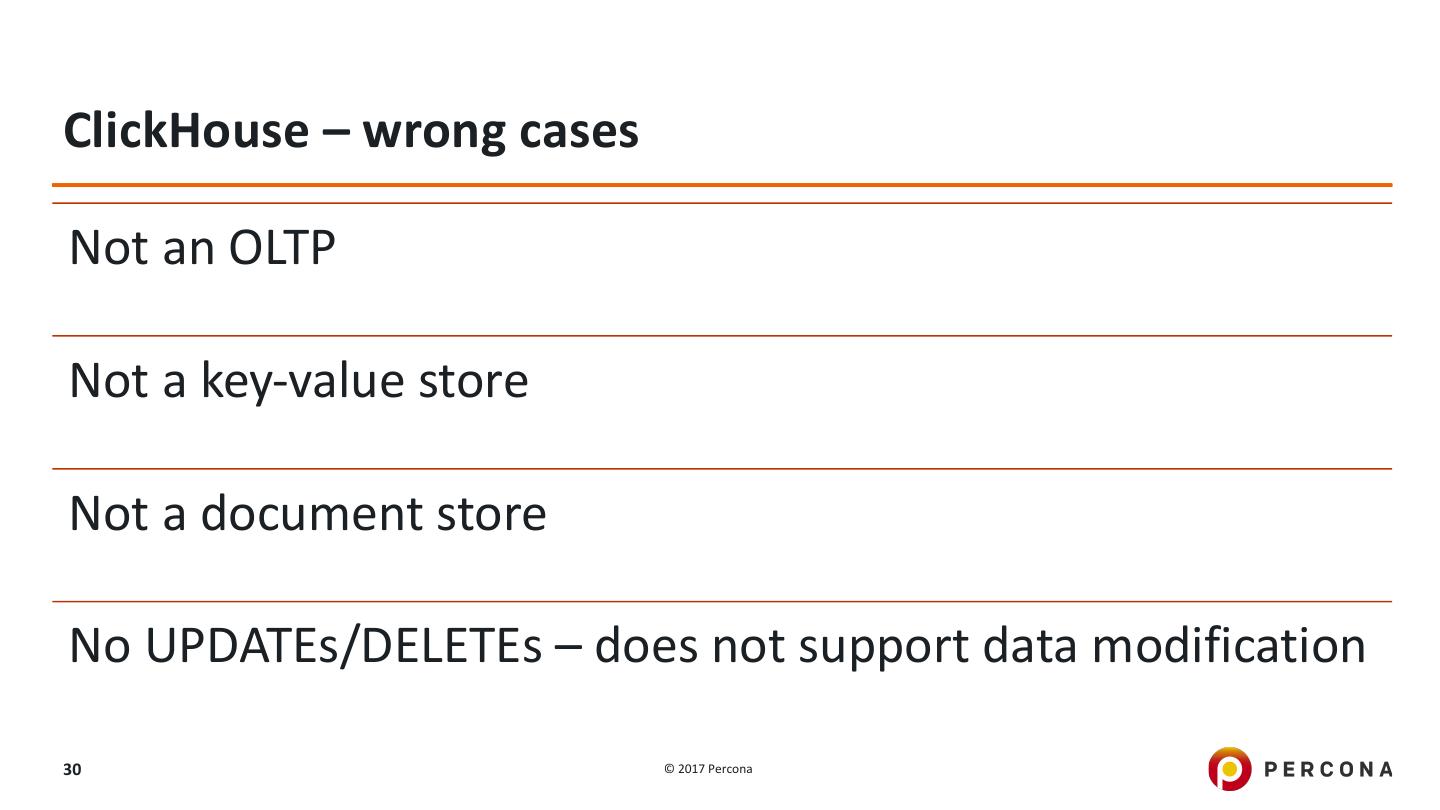 ClickHouse – wrong cases

Not an OLTP

Not a key-value store

Not a document store

No UPDATEs/DELETEs – does not support data modification

30

© 2017 Percona

PERCONA